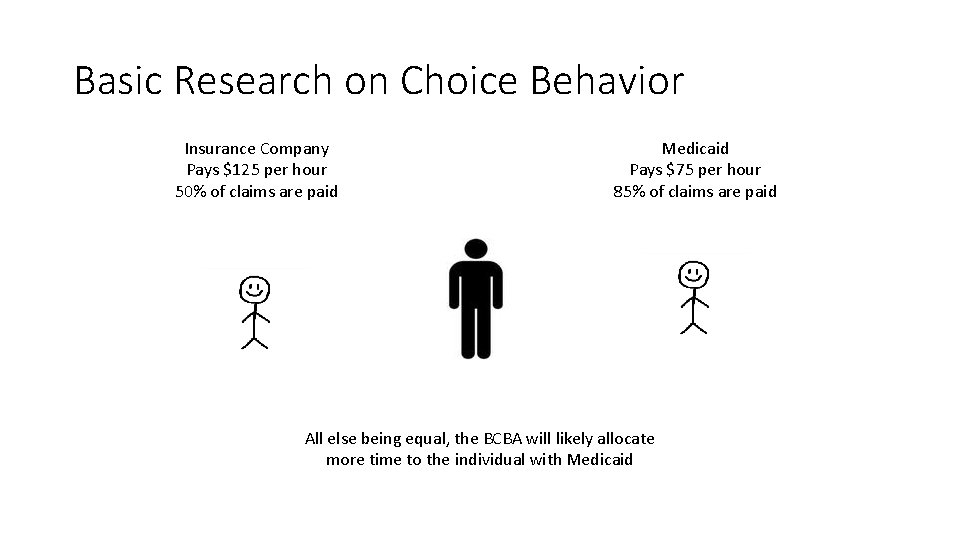 Basic Research on Choice Behavior

Insurance Company
Pays \$125 per hour
50% of claims are paid

Medicaid
Pays \$75 per hour
85% of claims are paid

All else being equal, the BCBA will likely allocate more time to the individual with Medicaid